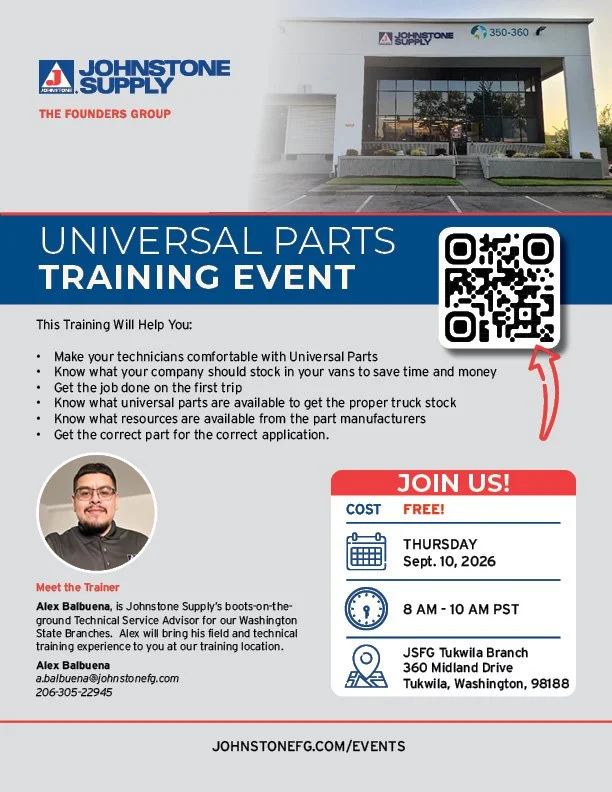 JOHNSTONE SUPPLY
THE FOUNDERS GROUP

JOHNSTONE SUPPLY 350-360

UNIVERSAL PARTS
TRAINING EVENT

This Training Will Help You:

• Make your technicians comfortable with Universal Parts
• Know what your company should stock in your vans to save time and money
• Get the job done on the first trip
• Know what universal parts are available to get the proper truck stock
• Know what resources are available from the part manufacturers
• Get the correct part for the correct application.

Meet the Trainer
Alex Balbuena, is Johnstone Supply's boots-on-the-ground Technical Service Advisor for our Washington State Branches. Alex will bring his field and technical training experience to you at our training location.

Alex Balbuena
a.balbuena@johnstonefg.com
206-305-22945

JOIN US!

COST FREE!

THURSDAY
Sept. 10, 2026

8 AM - 10 AM PST

JSFG Tukwila Branch
360 Midland Drive
Tukwila, Washington, 98188

JOHNSTONEFG.COM/EVENTS